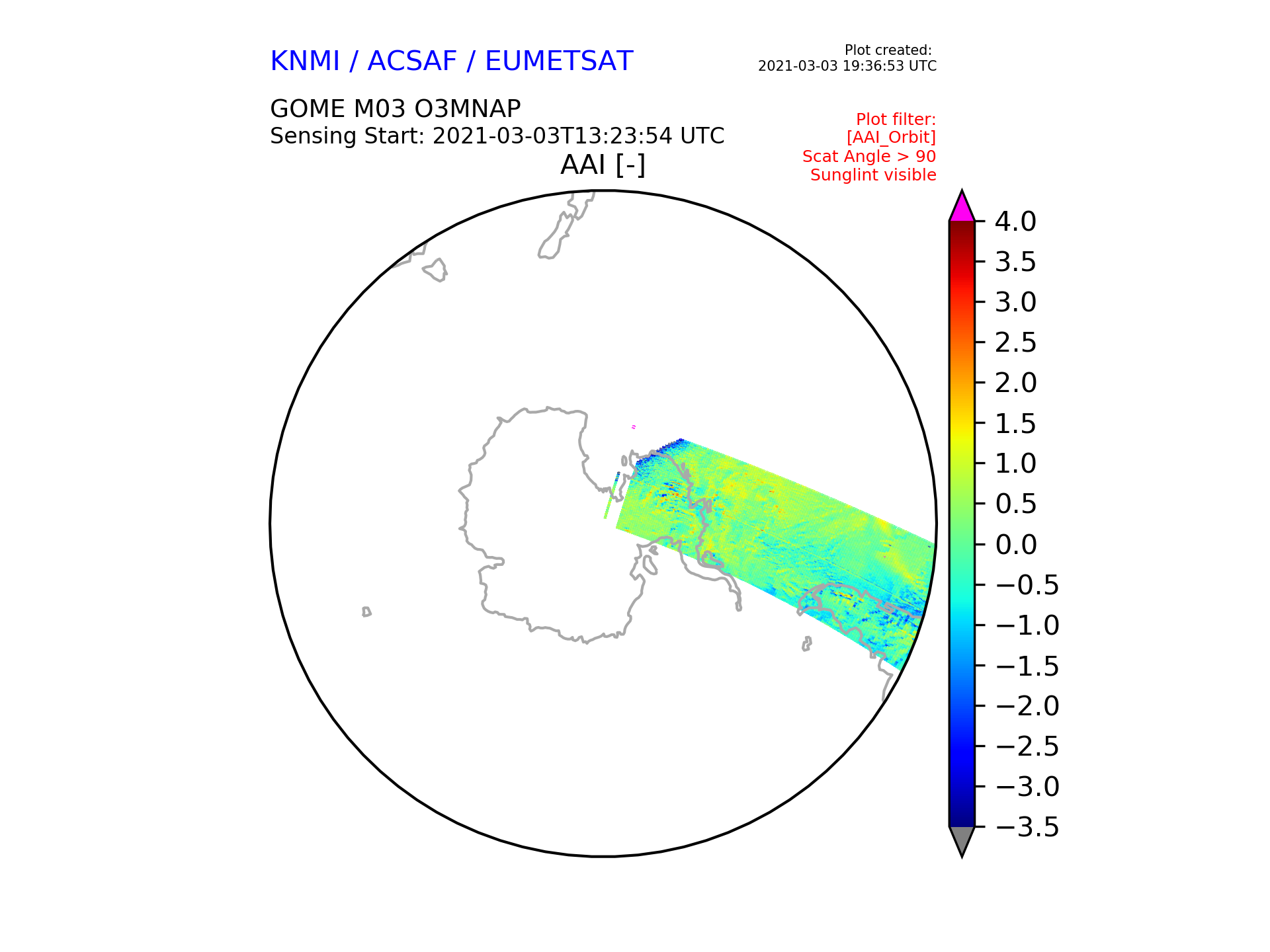 KNMI / ACSAF / EUMETSAT

Plot created:
2021-03-03 19:36:53 UTC

GOME M03 O3MNAP
Sensing Start: 2021-03-03T13:23:54 UTC

Plot filter:
[AAI_Orbit]
Scat Angle > 90
Sunglint visible

AAI [-]

4.0
3.5
3.0
2.5
2.0
1.5
1.0
0.5
0.0
−0.5
−1.0
−1.5
−2.0
−2.5
−3.0
−3.5